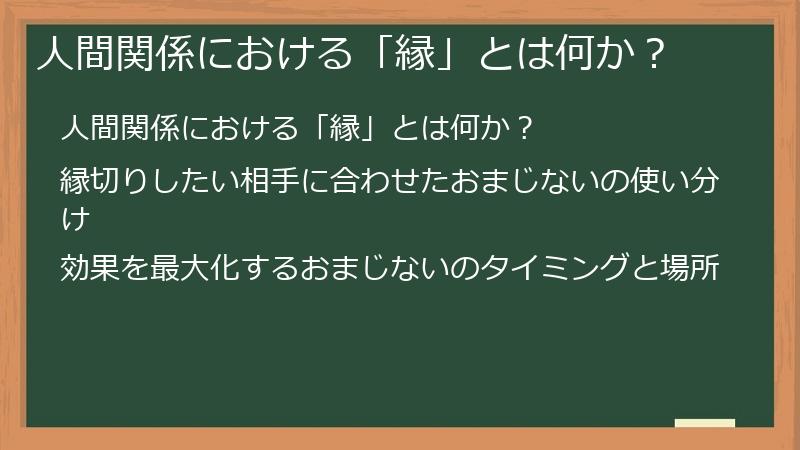 人間関係における「縁」とは何か？

人間関係における「縁」とは何か？

縁切りしたい相手に合わせたおまじないの使い分け

効果を最大化するおまじないのタイミングと場所